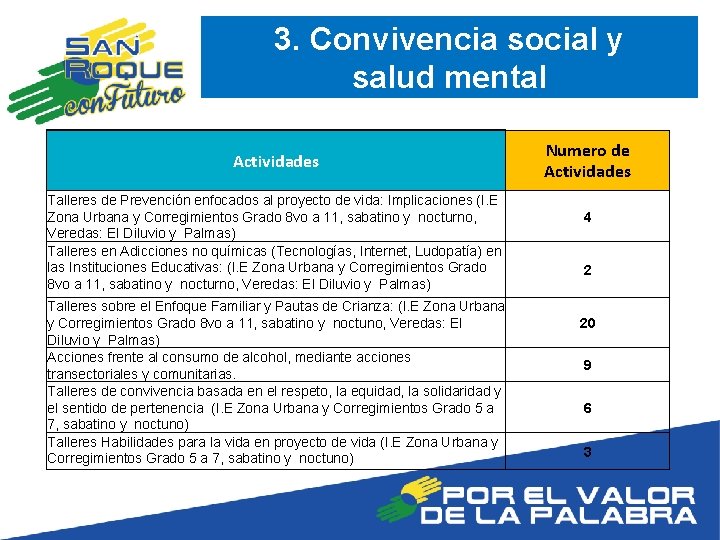 SAN ROQUE conFuturo

3. Convivencia social y salud mental

| Actividades | Numero de Actividades |
|---|---|
| Talleres de Prevención enfocados al proyecto de vida: Implicaciones (I.E Zona Urbana y Corregimientos Grado 8vo a 11, sabatino y nocturno, Veredas: El Diluvio y Palmas) | 4 |
| Talleres en Adicciones no químicas (Tecnologías, Internet, Ludopatía) en las Instituciones Educativas: (I.E Zona Urbana y Corregimientos Grado 8vo a 11, sabatino y nocturno, Veredas: El Diluvio y Palmas) | 2 |
| Talleres sobre el Enfoque Familiar y Pautas de Crianza: (I.E Zona Urbana y Corregimientos Grado 8vo a 11, sabatino y noctuno, Veredas: El Diluvio y Palmas) | 20 |
| Acciones frente al consumo de alcohol, mediante acciones transectoriales y comunitarias. | 9 |
| Talleres de convivencia basada en el respeto, la equidad, la solidaridad y el sentido de pertenencia (I.E Zona Urbana y Corregimientos Grado 5 a 7, sabatino y noctuno) | 6 |
| Talleres Habilidades para la vida en proyecto de vida (I.E Zona Urbana y Corregimientos Grado 5 a 7, sabatino y noctuno) | 3 |

POR EL VALOR DE LA PALABRA